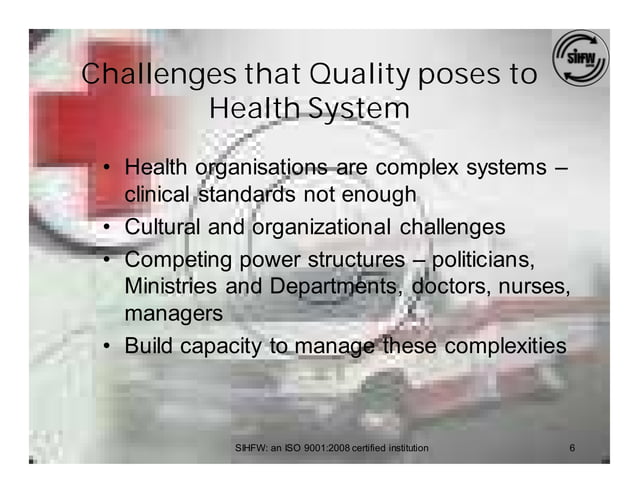 SIHFW

Challenges that Quality poses to Health System

• Health organisations are complex systems – clinical standards not enough
• Cultural and organizational challenges
• Competing power structures – politicians, Ministries and Departments, doctors, nurses, managers
• Build capacity to manage these complexities

SIHFW: an ISO 9001:2008 certified institution

6